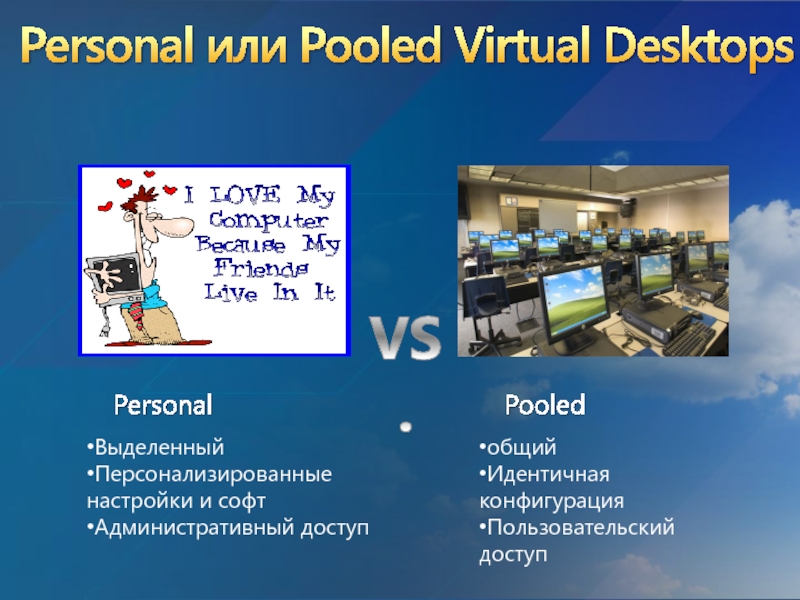 Personal или Pooled Virtual Desktops

I LOVE My Computer Because My Friends Live In It

VS

Personal

•Выделенный
•Персонализированные настройки и софт
•Административный доступ

Pooled

•общий
•Идентичная конфигурация
•Пользовательский доступ